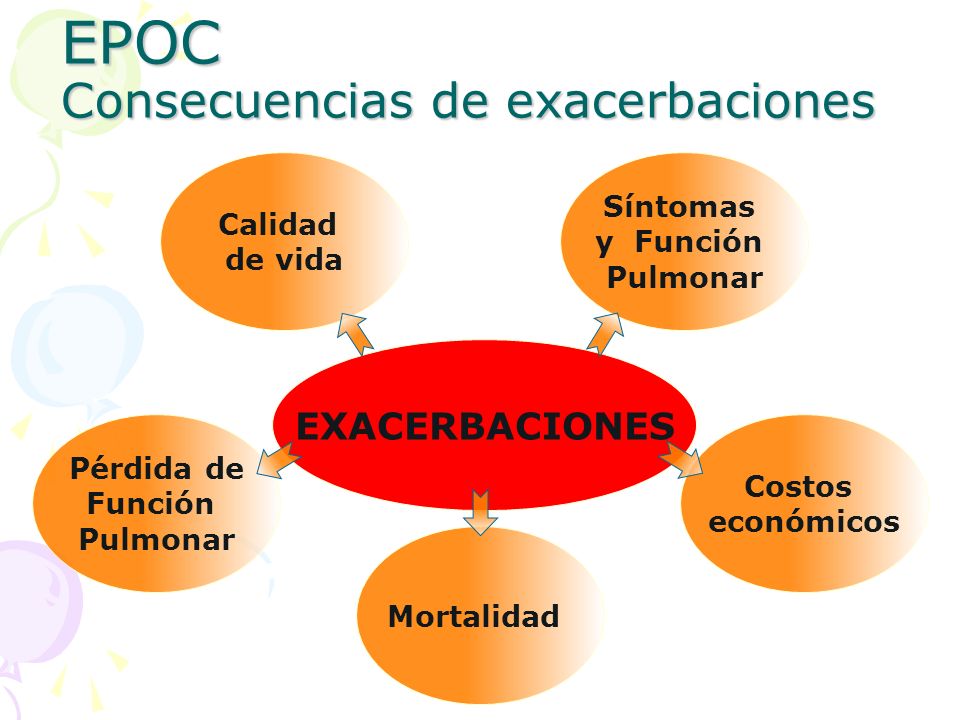 EPOC
Consecuencias de exacerbaciones

Calidad de vida

Síntomas y Función Pulmonar

EXACERBACIONES

Pérdida de Función Pulmonar

Costos económicos

Mortalidad